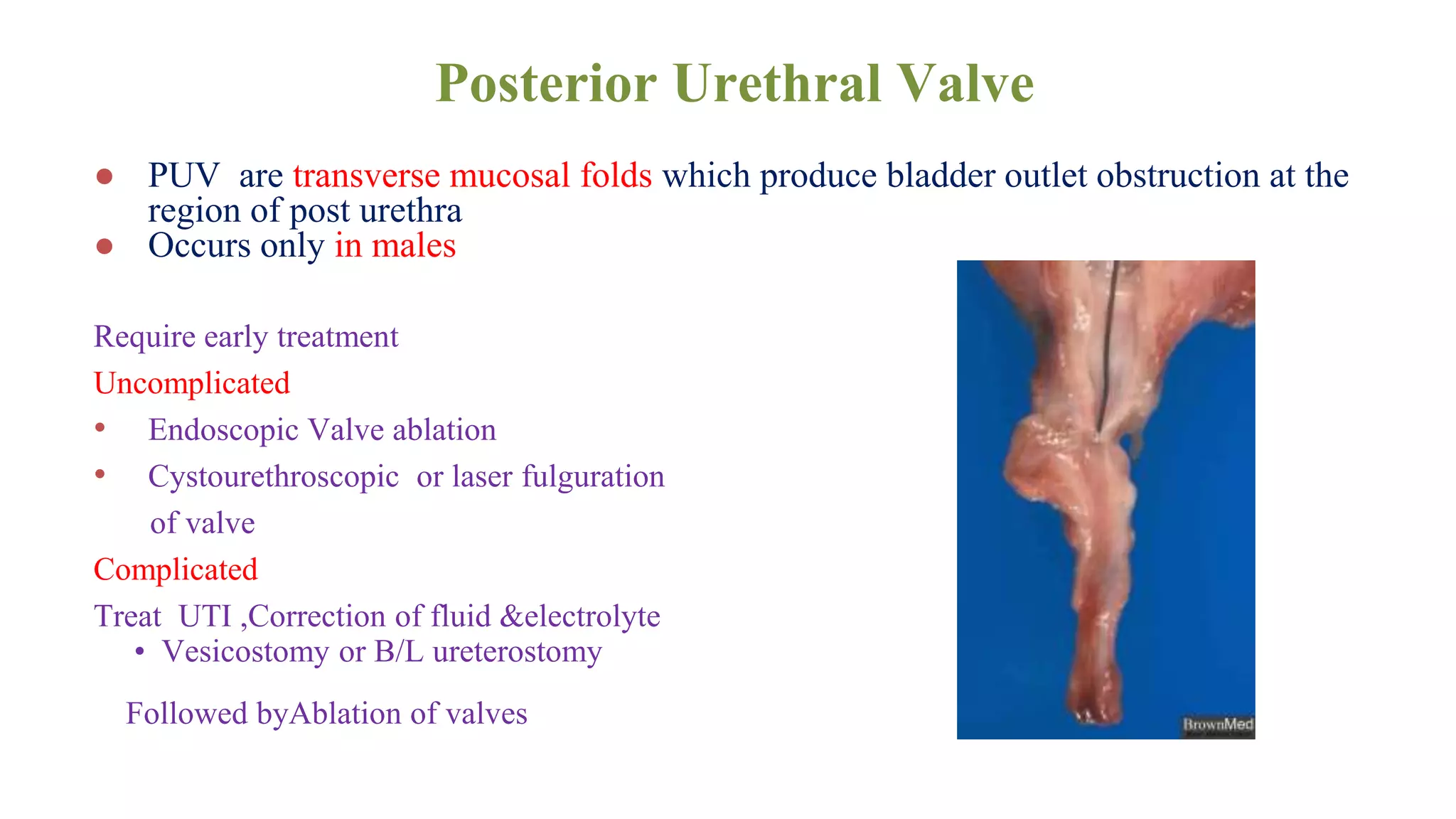 Posterior Urethral Valve

● PUV are transverse mucosal folds which produce bladder outlet obstruction at the region of post urethra
● Occurs only in males

Require early treatment

Uncomplicated

• Endoscopic Valve ablation
• Cystourethroscopic or laser fulguration of valve

Complicated

Treat UTI ,Correction of fluid &electrolyte
• Vesicostomy or B/L ureterostomy

Followed byAblation of valves

BrownMed